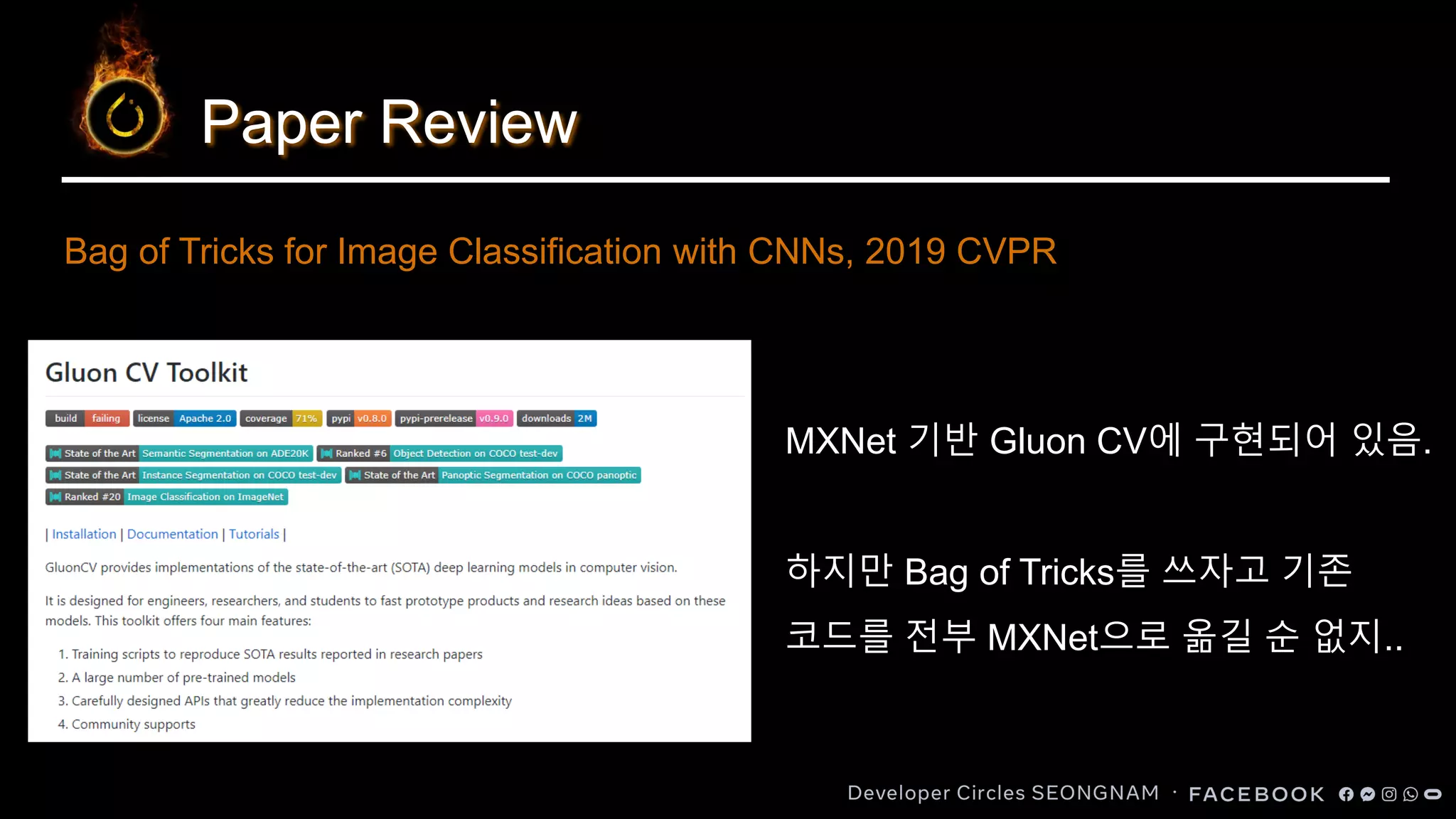 Paper Review

Bag of Tricks for Image Classification with CNNs, 2019 CVPR

Gluon CV Toolkit

build failing license Apache 2.0 coverage 71% pypi v0.8.0 pypi-prerelease v0.9.0 downloads 2M

State of the Art Semantic Segmentation on ADE20K Ranked #6 Object Detection on COCO test-dev
State of the Art Instance Segmentation on COCO test-dev State of the Art Panoptic Segmentation on COCO panoptic
Ranked #20 Image Classification on ImageNet

| Installation | Documentation | Tutorials |

GluonCV provides implementations of the state-of-the-art (SOTA) deep learning models in computer vision.

It is designed for engineers, researchers, and students to fast prototype products and research ideas based on these models. This toolkit offers four main features:

1. Training scripts to reproduce SOTA results reported in research papers
2. A large number of pre-trained models
3. Carefully designed APIs that greatly reduce the implementation complexity
4. Community supports

MXNet 기반 Gluon CV에 구현되어 있음.

하지만 Bag of Tricks를 쓰자고 기존 코드를 전부 MXNet으로 옮길 순 없지..

Developer Circles SEONGNAM · FACEBOOK